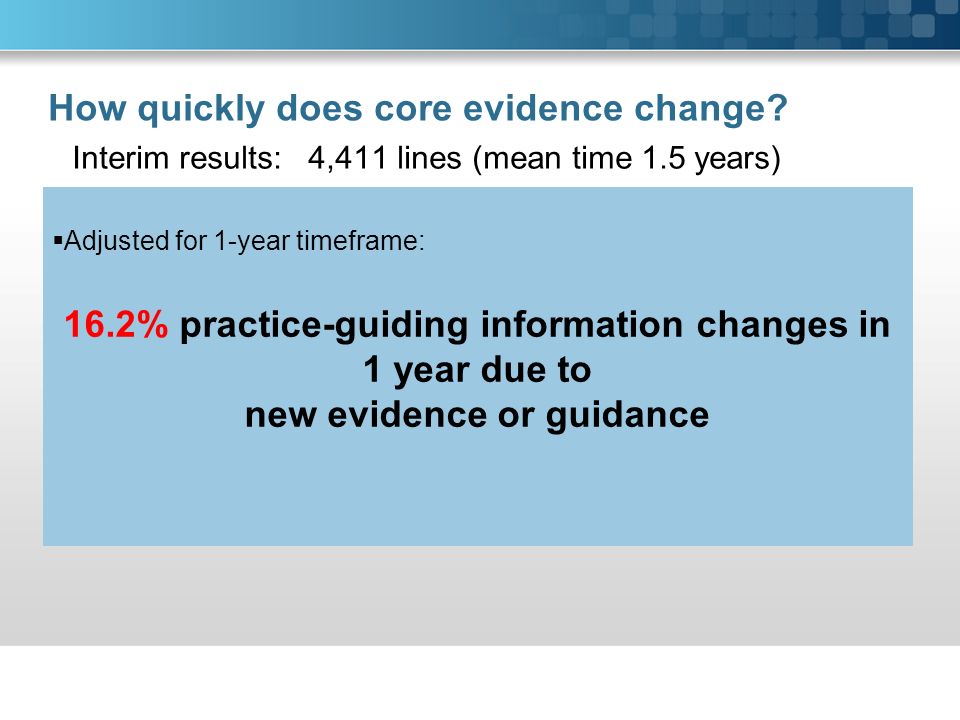 How quickly does core evidence change?

Interim results: 4,411 lines (mean time 1.5 years)

▪Adjusted for 1-year timeframe:

16.2% practice-guiding information changes in 1 year due to new evidence or guidance